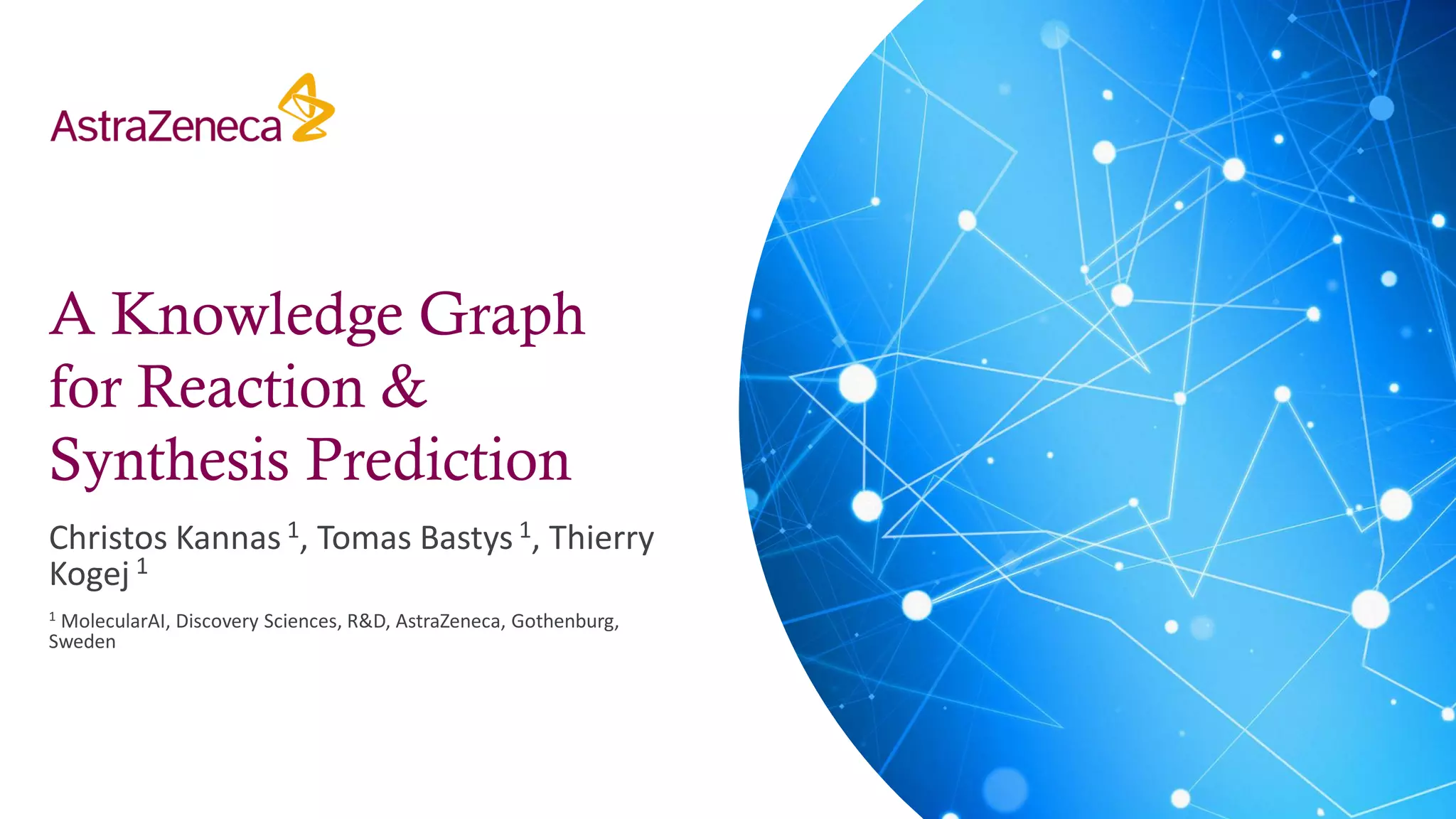 AstraZeneca

A Knowledge Graph for Reaction & Synthesis Prediction

Christos Kannas $^1$, Tomas Bastys $^1$, Thierry Kogej $^1$

$^1$ MolecularAI, Discovery Sciences, R&D, AstraZeneca, Gothenburg, Sweden